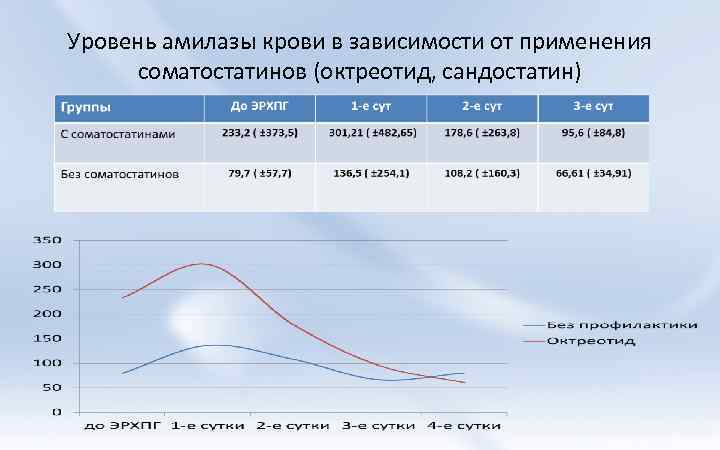 Уровень амилазы крови в зависимости от применения соматостатинов (октреотид, сандостатин)

| Группы | До ЭРХПГ | 1-е сут | 2-е сут | 3-е сут |
|---|---|---|---|---|
| С соматостатинами | 233,2 ( ±373,5) | 301,21 ( ±482,65) | 178,6 ( ±263,8) | 95,6 ( ±84,8) |
| Без соматостатинов | 79,7 ( ±57,7) | 136,5 ( ±254,1) | 108,2 ( ±160,3) | 66,61 ( ±34,91) |

350
300
250
200
150
100
50
0
до ЭРХПГ
1-е сутки
2-е сутки
3-е сутки
4-е сутки
Без профилактики
Октреотид